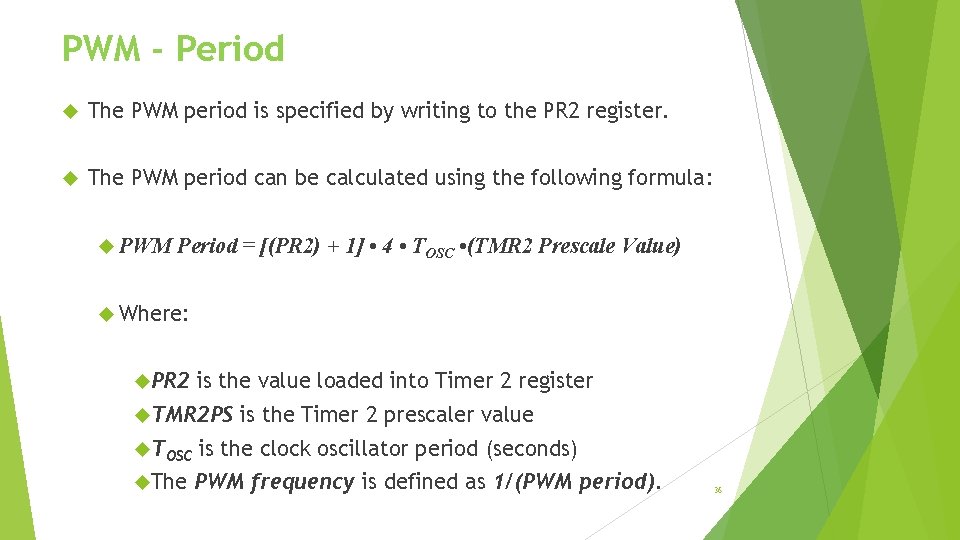 PWM - Period

The PWM period is specified by writing to the PR2 register.

The PWM period can be calculated using the following formula:

PWM Period = [(PR2) + 1] • 4 • $T_{OSC}$ •(TMR2 Prescale Value)

Where:

PR2 is the value loaded into Timer 2 register

TMR2PS is the Timer 2 prescaler value

$T_{OSC}$ is the clock oscillator period (seconds)

The PWM frequency is defined as 1/(PWM period).

36